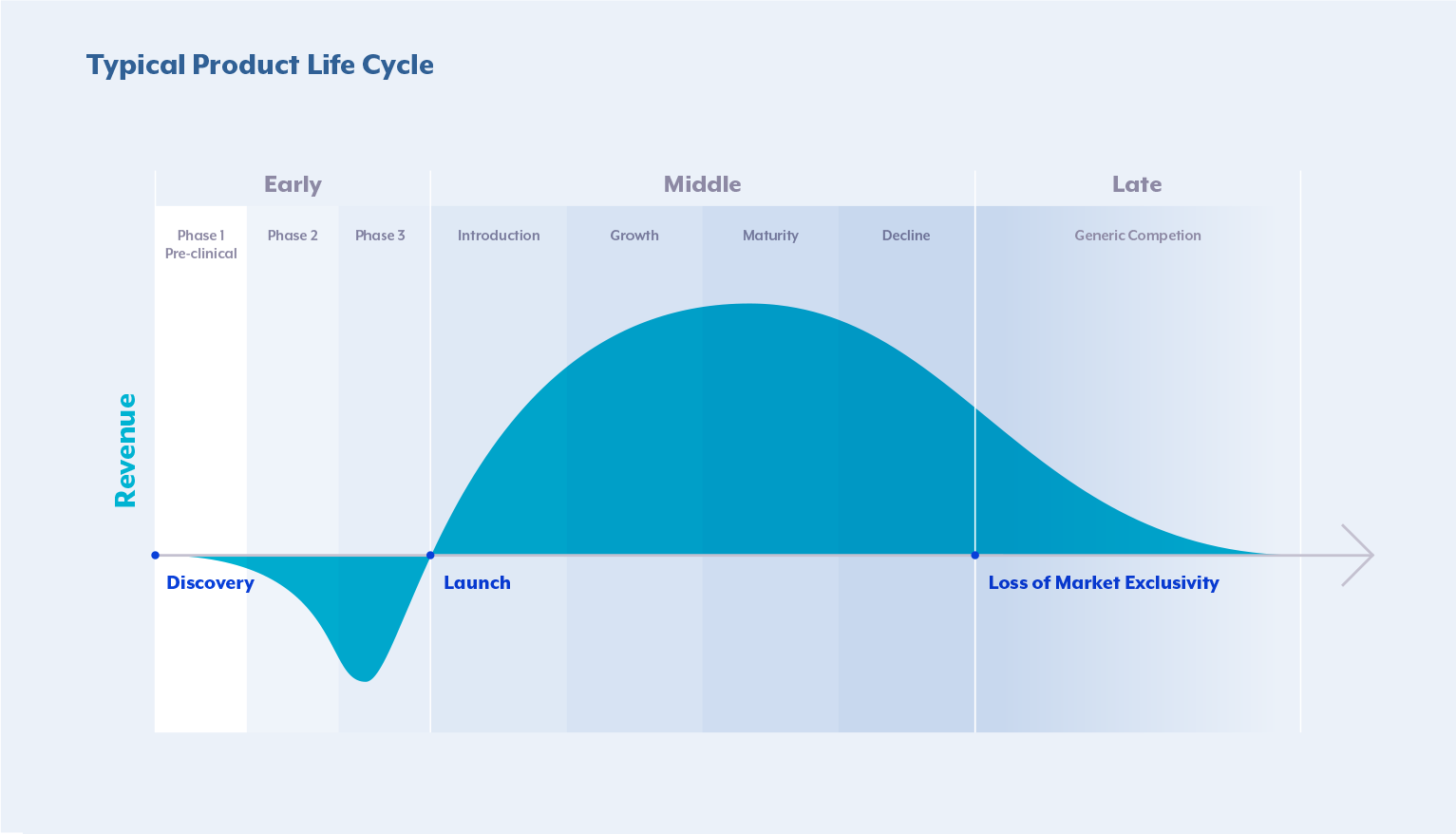 Typical Product Life Cycle

Early

Middle

Late

Phase 1
Pre-clinical

Phase 2

Phase 3

Introduction

Growth

Maturity

Decline

Generic Competion

Revenue

Discovery

Launch

Loss of Market Exclusivity